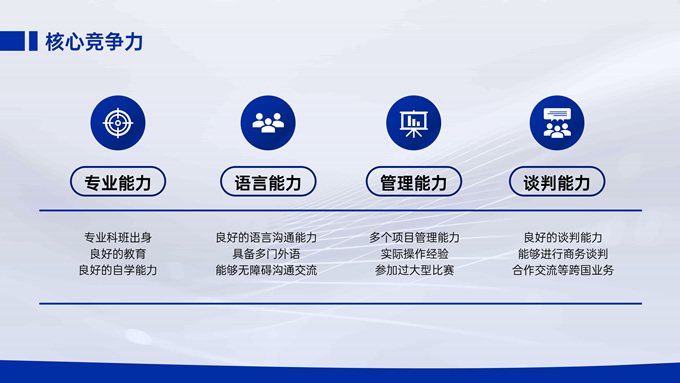 核心竞争力

专业能力

专业科班出身
良好的教育
良好的自学能力

语言能力

良好的语言沟通能力
具备多门外语
能够无障碍沟通交流

管理能力

多个项目管理能力
实际操作经验
参加过大型比赛

谈判能力

良好的谈判能力
能够进行商务谈判
合作交流等跨国业务